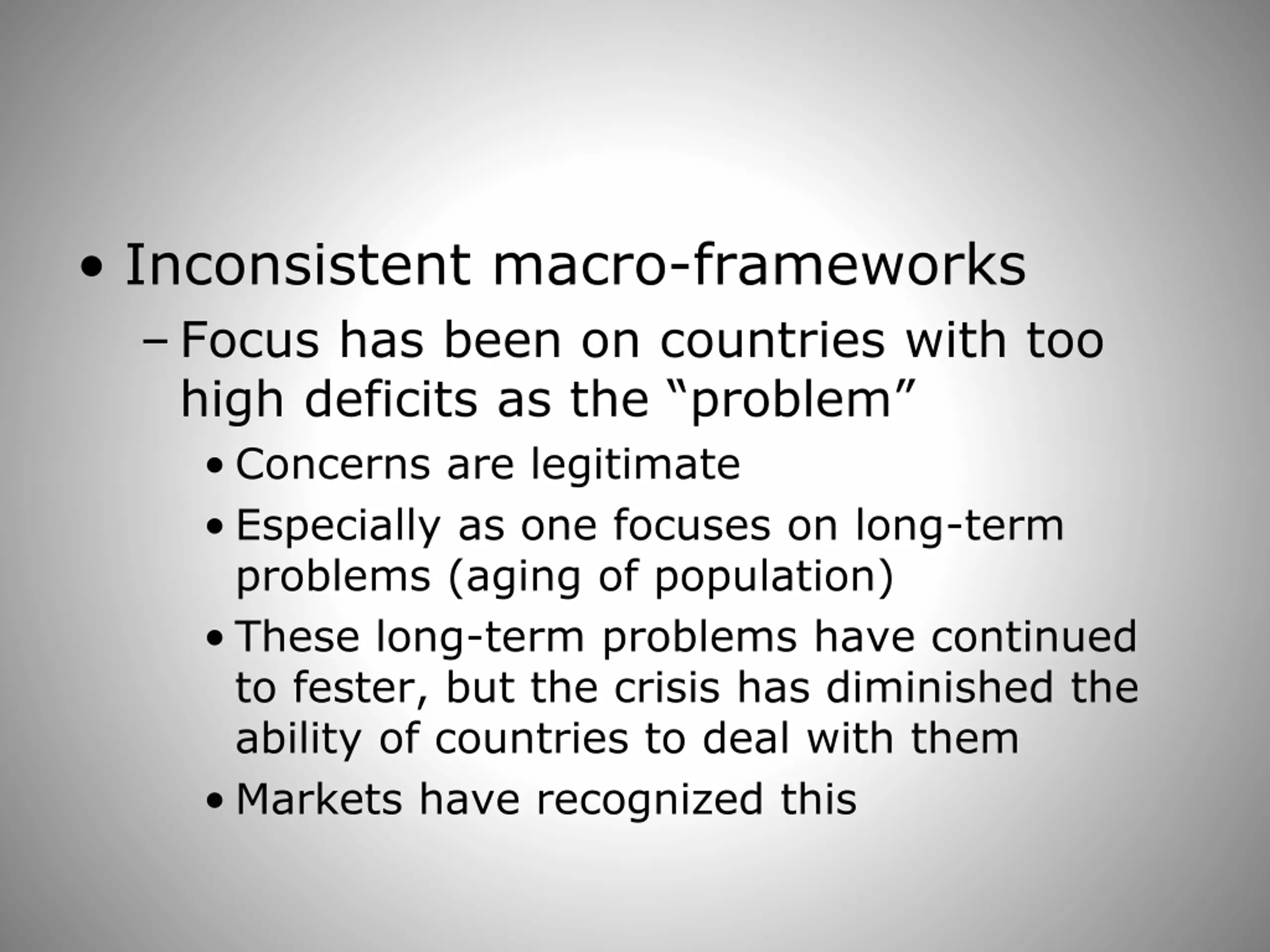 • Inconsistent macro-frameworks

– Focus has been on countries with too high deficits as the “problem”

• Concerns are legitimate

• Especially as one focuses on long-term problems (aging of population)

• These long-term problems have continued to fester, but the crisis has diminished the ability of countries to deal with them

• Markets have recognized this